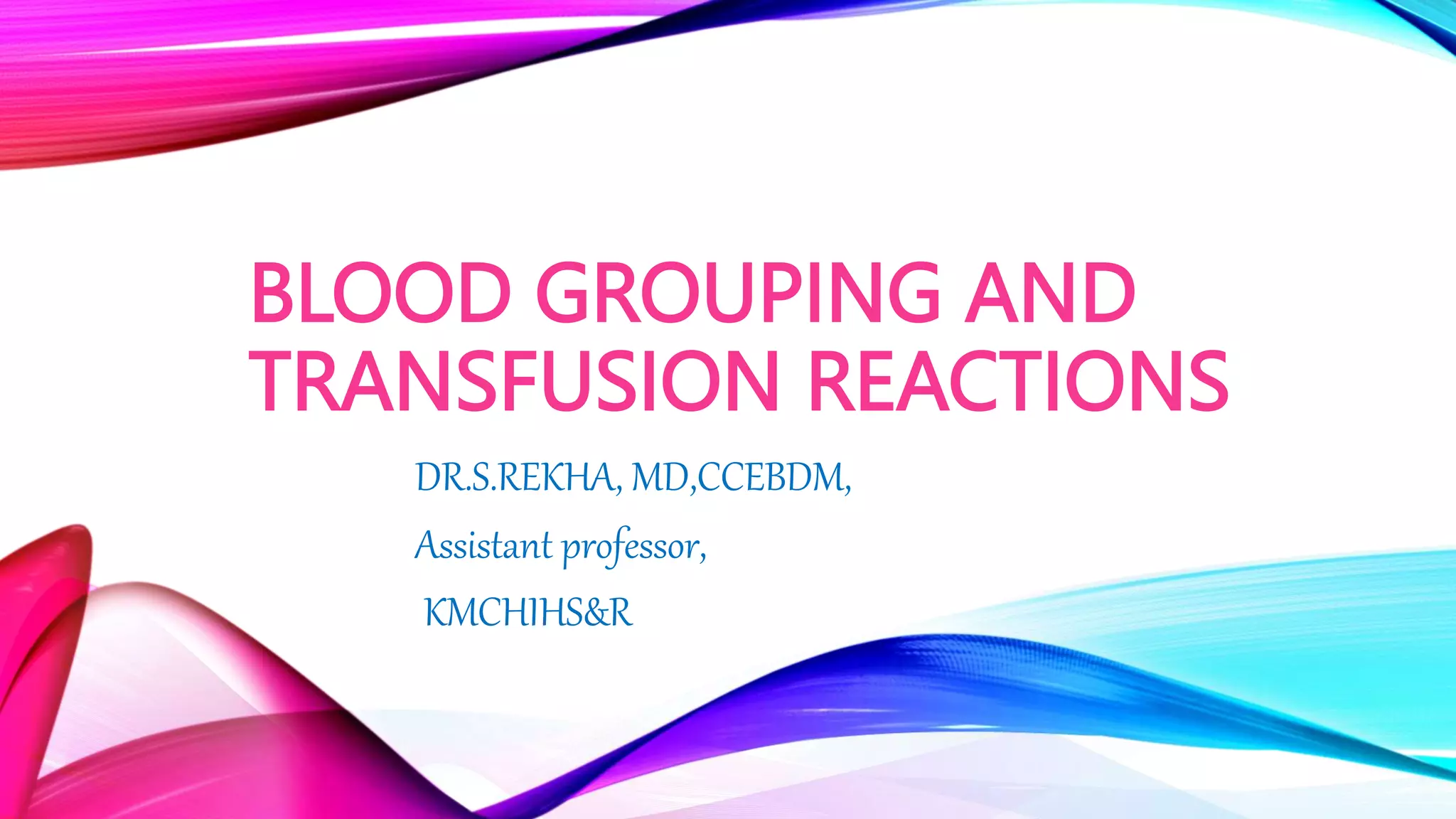 BLOOD GROUPING AND TRANSFUSION REACTIONS

DR.S.REKHA, MD,CCEBDM,

Assistant professor,

KMCHIHS&R